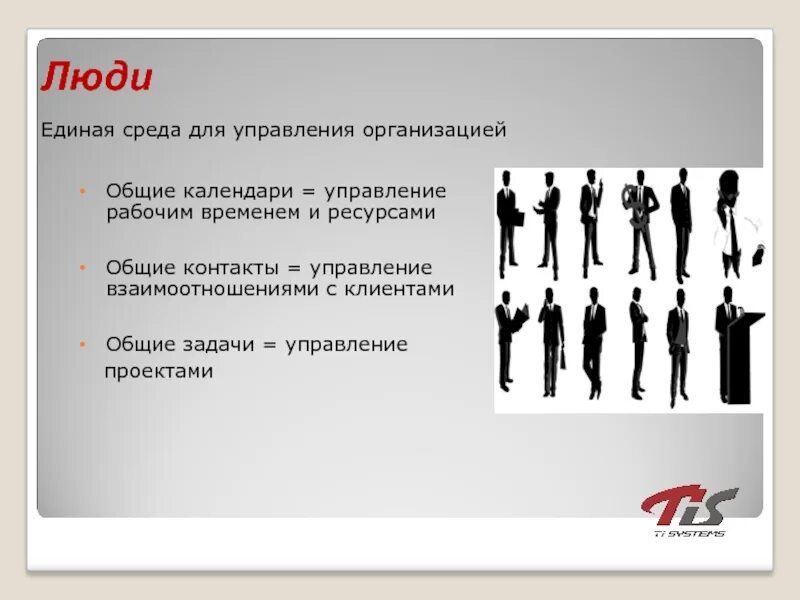 Люди

Единая среда для управления организацией

• Общие календари = управление рабочим временем и ресурсами

• Общие контакты = управление взаимоотношениями с клиентами

• Общие задачи = управление проектами

TiS
Ti SYSTEMS